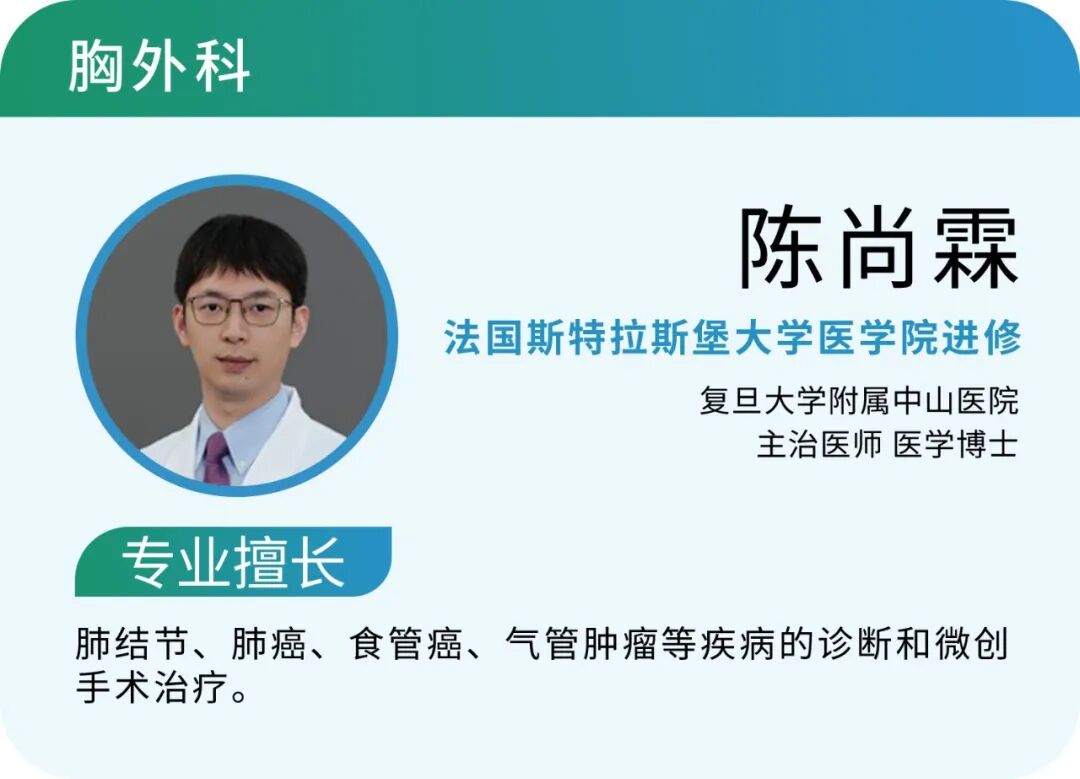 胸外科

陈尚霖

法国斯特拉斯堡大学医学院进修

复旦大学附属中山医院
主治医师 医学博士

专业擅长

肺结节、肺癌、食管癌、气管肿瘤等疾病的诊断和微创手术治疗。